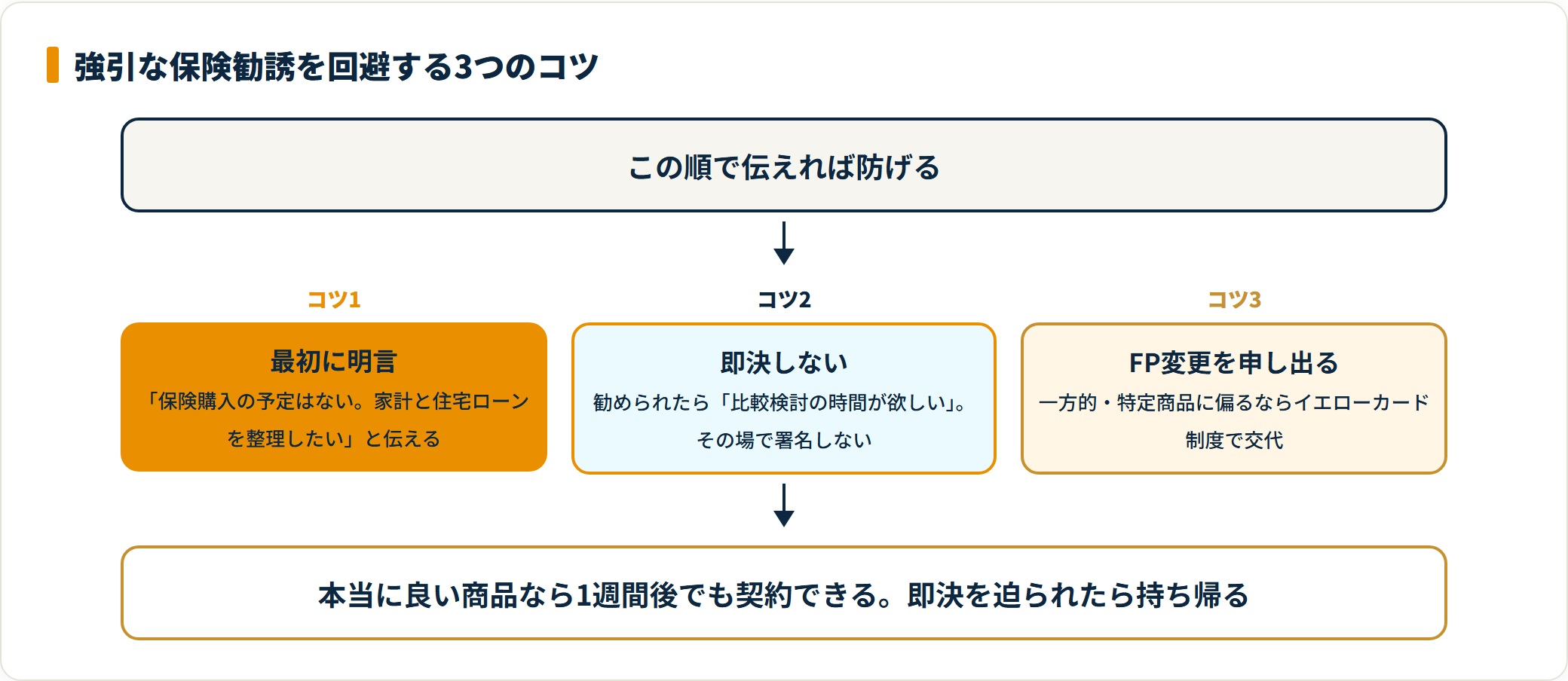 強引な保険勧誘を回避する3つのコツ

この順で伝えれば防げる

コツ1

最初に明言

「保険購入の予定はない。家計と住宅ローンを整理したい」と伝える

コツ2

即決しない

勧められたら「比較検討の時間が欲しい」。その場で署名しない

コツ3

FP変更を申し出る

一方的・特定商品に偏るならイエローカード制度で交代

本当に良い商品なら1週間後でも契約できる。即決を迫られたら持ち帰る